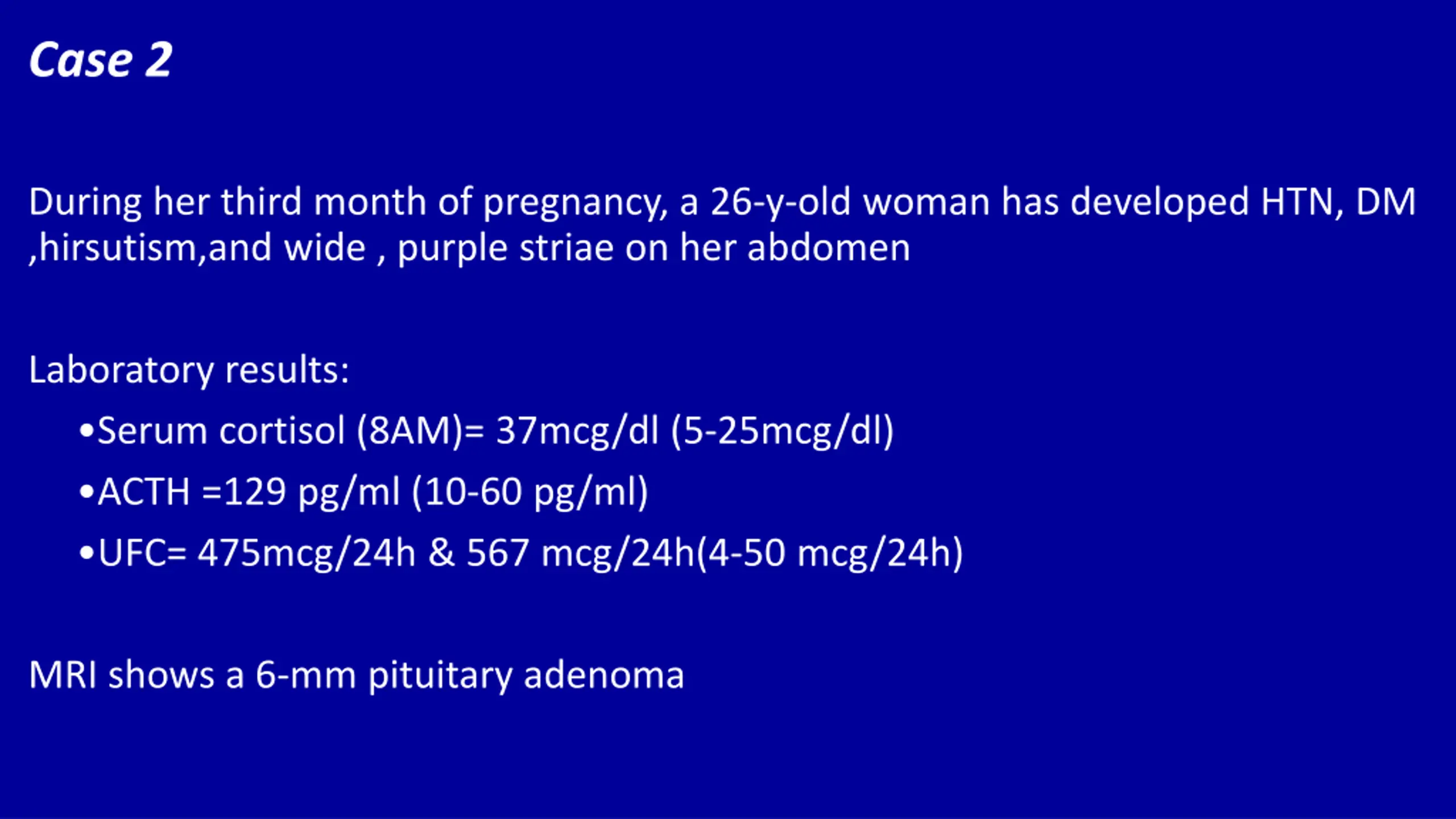 Case 2

During her third month of pregnancy, a 26-y-old woman has developed HTN, DM ,hirsutism,and wide , purple striae on her abdomen

Laboratory results:

•Serum cortisol (8AM)= 37mcg/dl (5-25mcg/dl)

•ACTH =129 pg/ml (10-60 pg/ml)

•UFC= 475mcg/24h & 567 mcg/24h(4-50 mcg/24h)

MRI shows a 6-mm pituitary adenoma